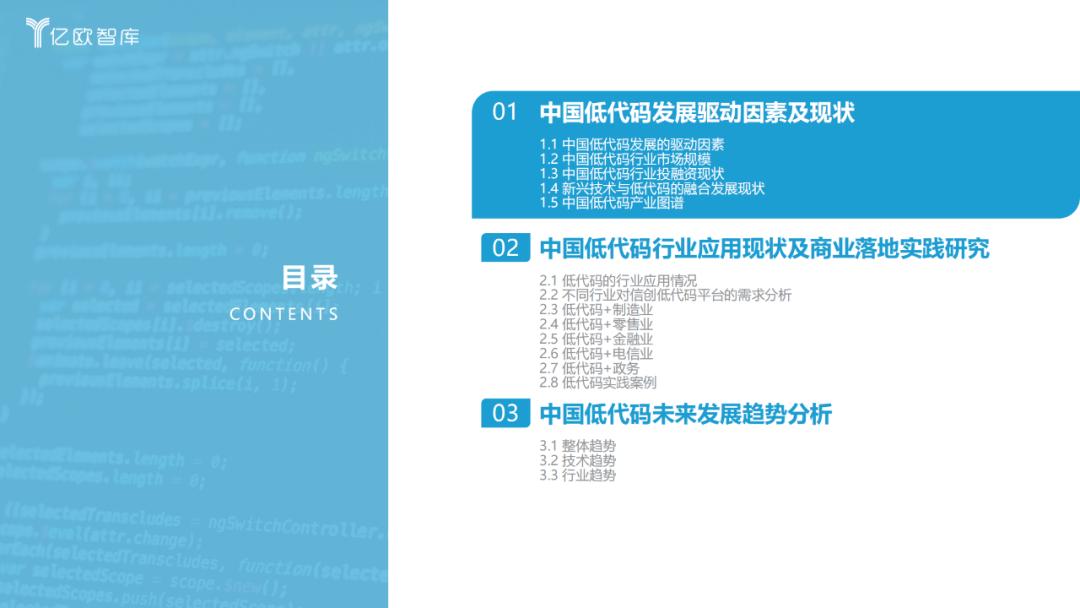 亿欧智库

目录
CONTENTS

01 中国低代码发展驱动因素及现状

1.1 中国低代码发展的驱动因素
1.2 中国低代码行业市场规模
1.3 中国低代码行业投融资现状
1.4 新兴技术与低代码的融合发展现状
1.5 中国低代码产业图谱

02 中国低代码行业应用现状及商业落地实践研究

2.1 低代码的行业应用情况
2.2 不同行业对信创低代码平台的需求分析
2.3 低代码+制造业
2.4 低代码+零售业
2.5 低代码+金融业
2.6 低代码+电信业
2.7 低代码+政务
2.8 低代码实践案例

03 中国低代码未来发展趋势分析

3.1 整体趋势
3.2 技术趋势
3.3 行业趋势